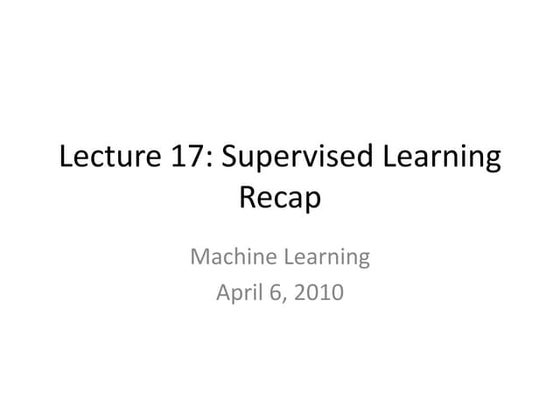 Lecture 17: Supervised Learning Recap

Machine Learning
April 6, 2010